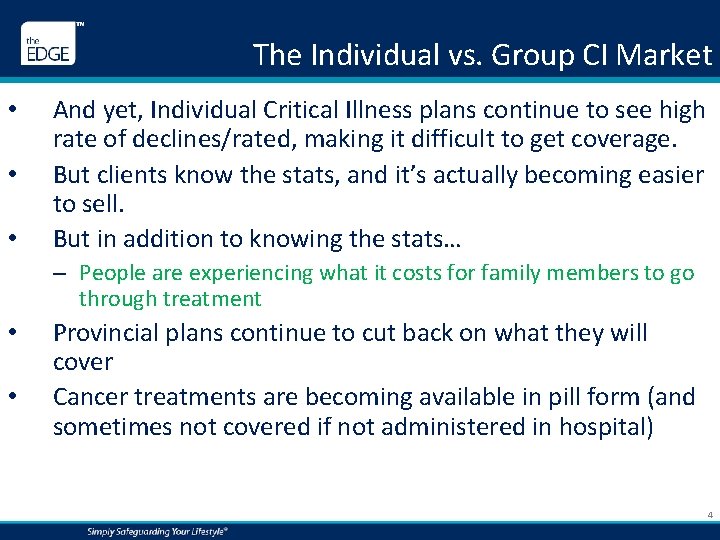 the EDGE™

The Individual vs. Group CI Market

• And yet, Individual Critical Illness plans continue to see high rate of declines/rated, making it difficult to get coverage.

• But clients know the stats, and it's actually becoming easier to sell.

• But in addition to knowing the stats…

– People are experiencing what it costs for family members to go through treatment

• Provincial plans continue to cut back on what they will cover

• Cancer treatments are becoming available in pill form (and sometimes not covered if not administered in hospital)

4

Simply Safeguarding Your Lifestyle®